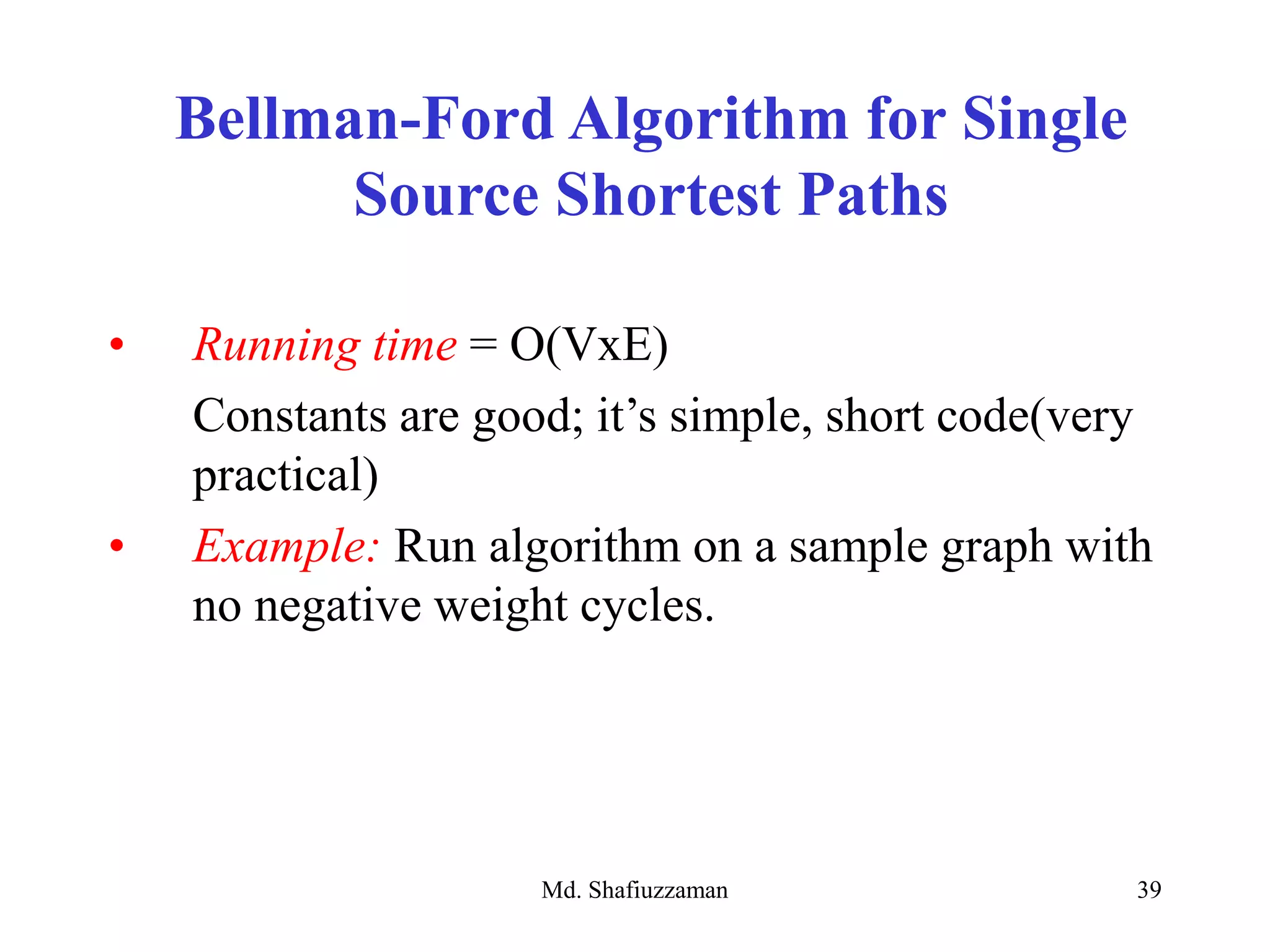 Bellman-Ford Algorithm for Single Source Shortest Paths

• Running time = O(VxE)
Constants are good; it’s simple, short code(very practical)

• Example: Run algorithm on a sample graph with no negative weight cycles.

Md. Shafiuzzaman 39